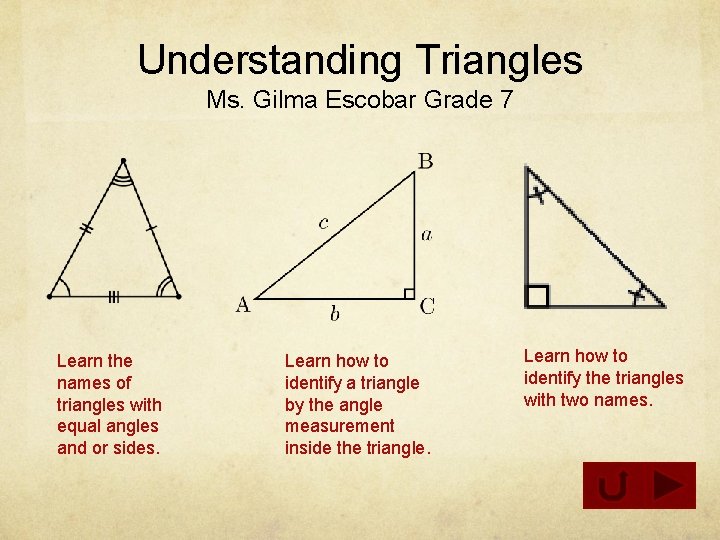 Understanding Triangles
Ms. Gilma Escobar Grade 7

B
c
a
A
b
C

Learn the names of triangles with equal angles and or sides.

Learn how to identify a triangle by the angle measurement inside the triangle.

Learn how to identify the triangles with two names.